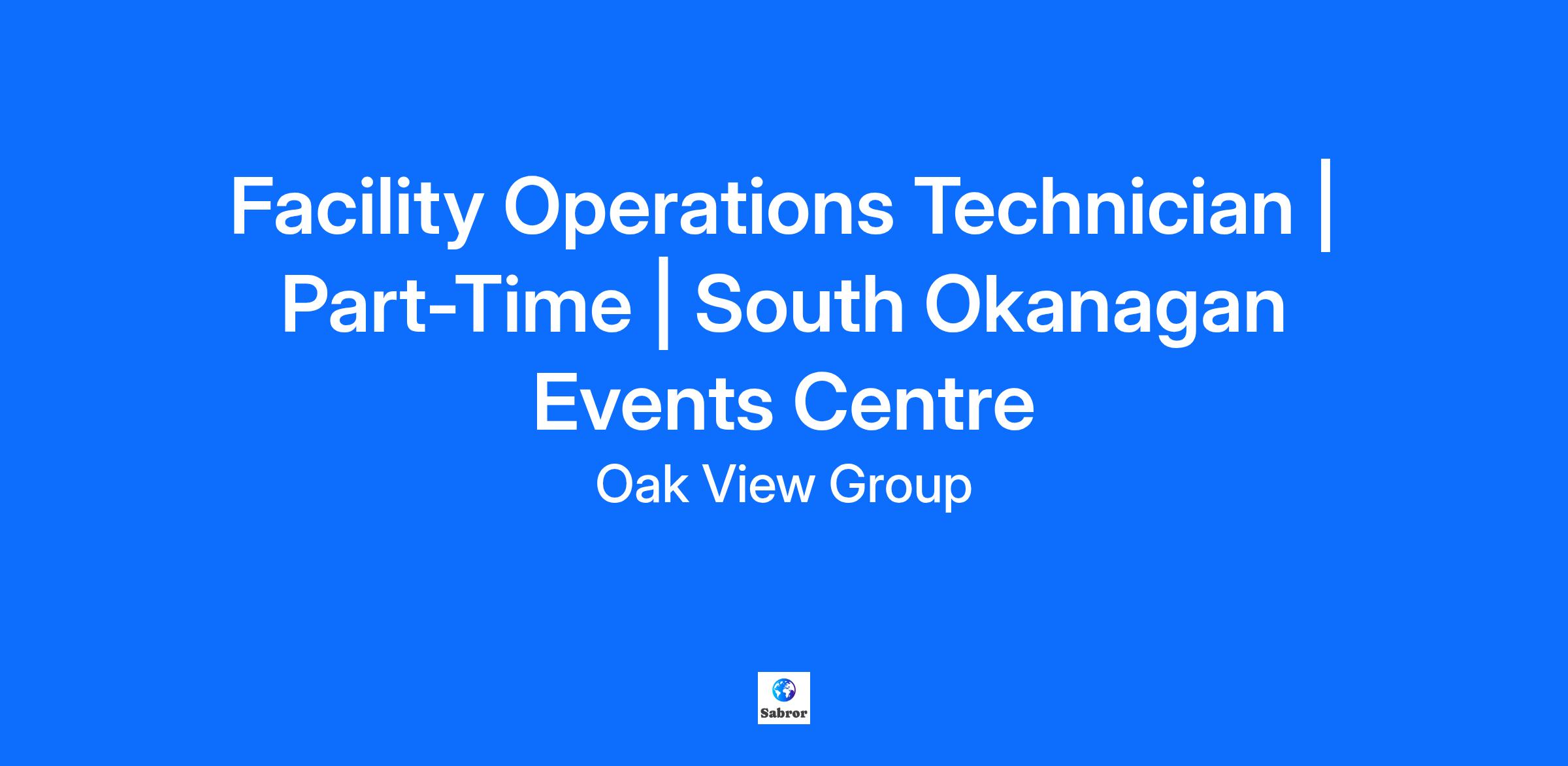 Facility Operations Technician | Part-Time | South Okanagan Events Centre

Oak View Group

Sabror